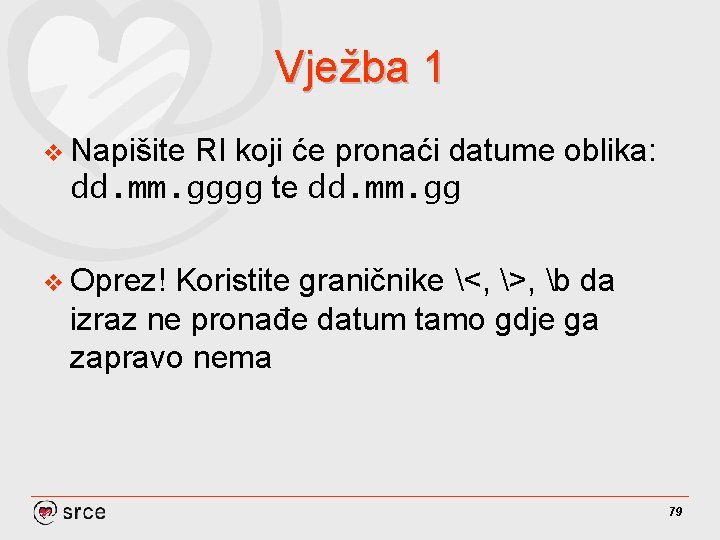 Vježba 1

❖ Napišite RI koji će pronaći datume oblika: dd.mm.gggg te dd.mm.gg

❖ Oprez! Koristite graničnike \<, \>, \b da izraz ne pronađe datum tamo gdje ga zapravo nema

srce

79